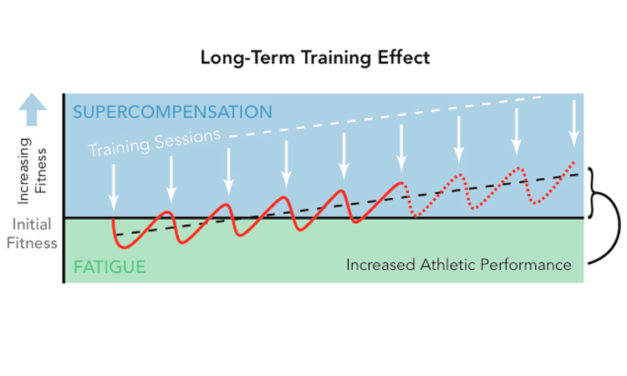 Long-Term Training Effect

Increasing Fitness

SUPERCOMPENSATION

Training Sessions

Initial Fitness

FATIGUE

Increased Athletic Performance